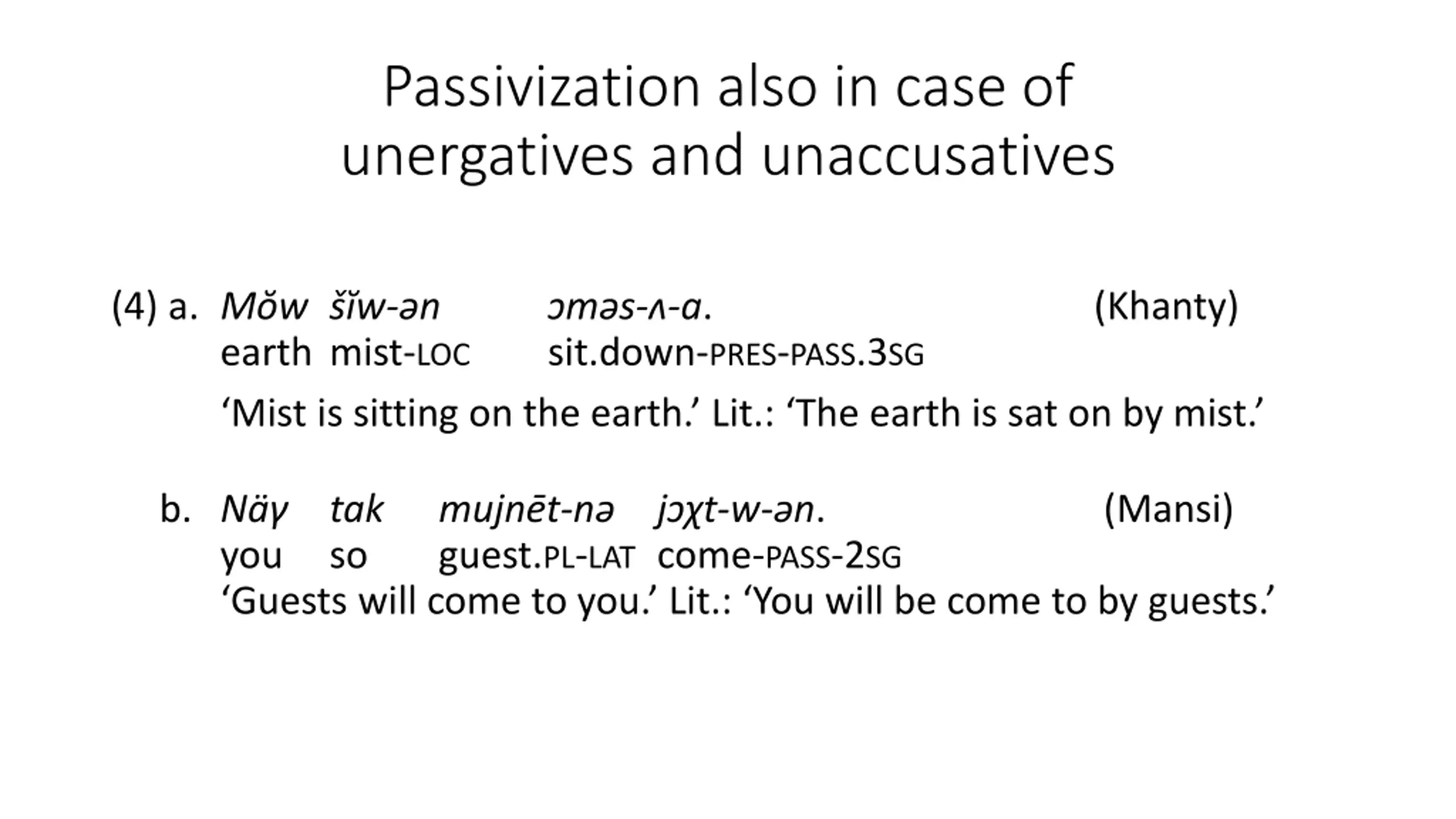 Passivization also in case of unergatives and unaccusatives

(4) a. Mŏw šĭw-ən ɔməs-ʌ-a. (Khanty)
earth mist-LOC sit.down-PRES-PASS.3SG
‘Mist is sitting on the earth.’ Lit.: ‘The earth is sat on by mist.’

b. Näγ tak mujnēt-nə jɔχt-w-ən. (Mansi)
you so guest.PL-LAT come-PASS-2SG
‘Guests will come to you.’ Lit.: ‘You will be come to by guests.’